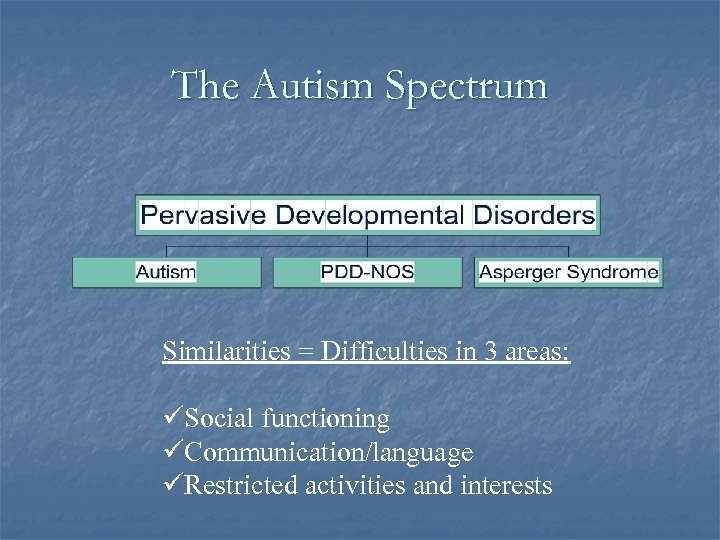 The Autism Spectrum

Pervasive Developmental Disorders

Autism

PDD-NOS

Asperger Syndrome

Similarities = Difficulties in 3 areas:

✓Social functioning
✓Communication/language
✓Restricted activities and interests